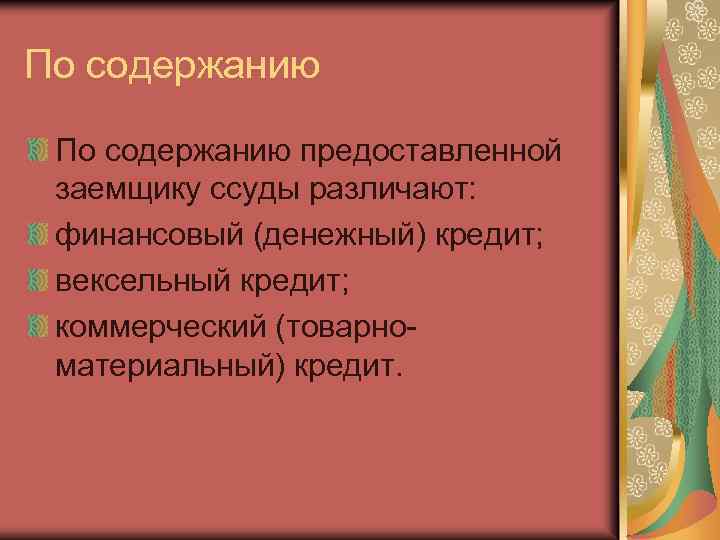 По содержанию

По содержанию предоставленной заемщику ссуды различают:

финансовый (денежный) кредит;

вексельный кредит;

коммерческий (товарно-материальный) кредит.